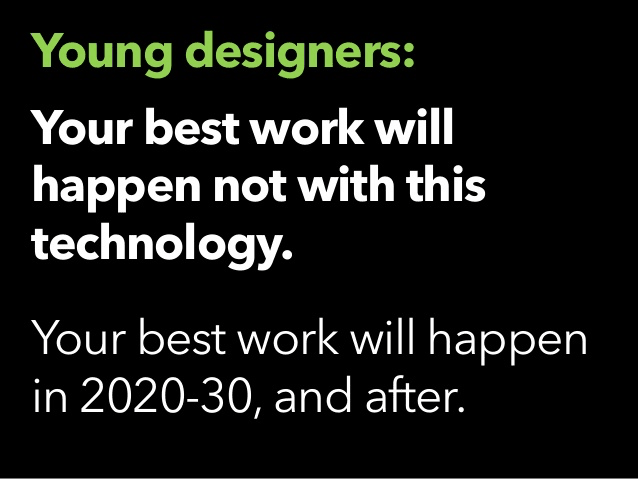 Young designers:

Your best work will happen not with this technology.

Your best work will happen in 2020-30, and after.